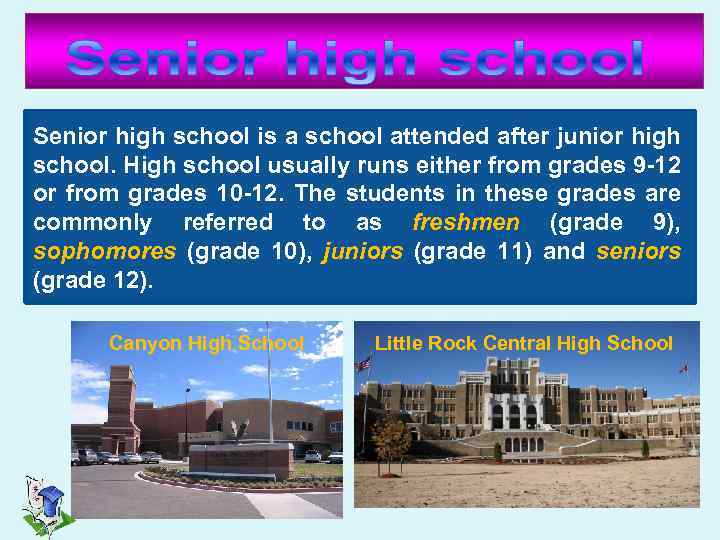 Senior high school

Senior high school is a school attended after junior high school. High school usually runs either from grades 9-12 or from grades 10-12. The students in these grades are commonly referred to as freshmen (grade 9), sophomores (grade 10), juniors (grade 11) and seniors (grade 12).

Canyon High School

Little Rock Central High School